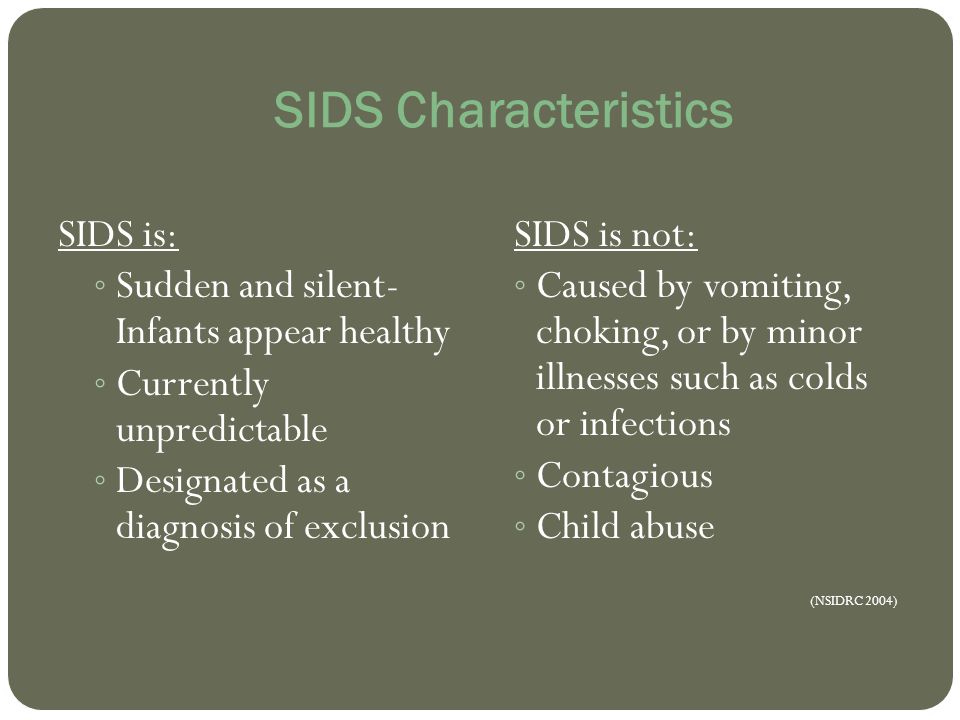 SIDS Characteristics

SIDS is:

◦ Sudden and silent- Infants appear healthy

◦ Currently unpredictable

◦ Designated as a diagnosis of exclusion

SIDS is not:

◦ Caused by vomiting, choking, or by minor illnesses such as colds or infections

◦ Contagious

◦ Child abuse

(NSIDRC 2004)